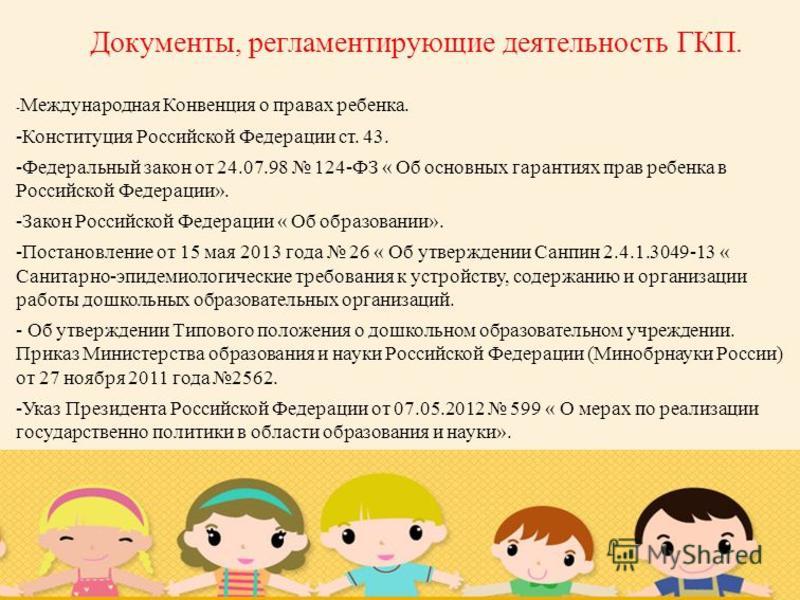 Документы, регламентирующие деятельность ГКП.

-Международная Конвенция о правах ребенка.

-Конституция Российской Федерации ст. 43.

-Федеральный закон от 24.07.98 № 124-ФЗ « Об основных гарантиях прав ребенка в Российской Федерации».

-Закон Российской Федерации « Об образовании».

-Постановление от 15 мая 2013 года № 26 « Об утверждении Санпин 2.4.1.3049-13 « Санитарно-эпидемиологические требования к устройству, содержанию и организации работы дошкольных образовательных организаций.

- Об утверждении Типового положения о дошкольном образовательном учреждении. Приказ Министерства образования и науки Российской Федерации (Минобрнауки России) от 27 ноября 2011 года №2562.

-Указ Президента Российской Федерации от 07.05.2012 № 599 « О мерах по реализации государственно политики в области образования и науки».

MyShared